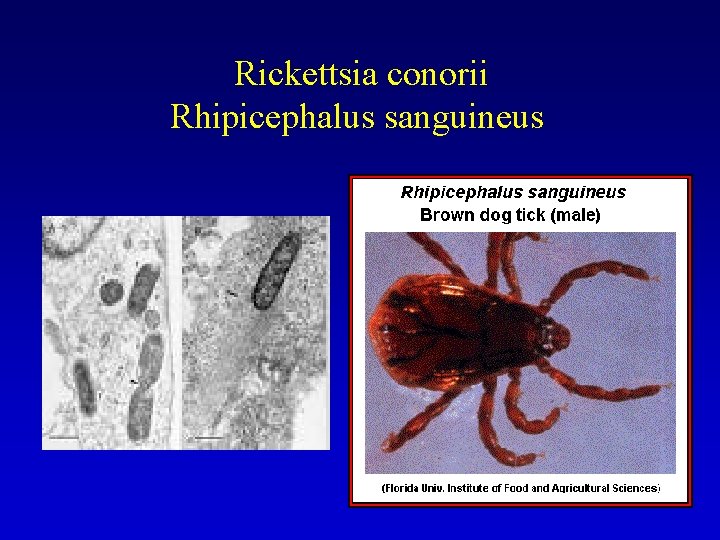 Rickettsia conorii
Rhipicephalus sanguineus

Rhipicephalus sanguineus
Brown dog tick (male)

(Florida Univ. Institute of Food and Agricultural Sciences)